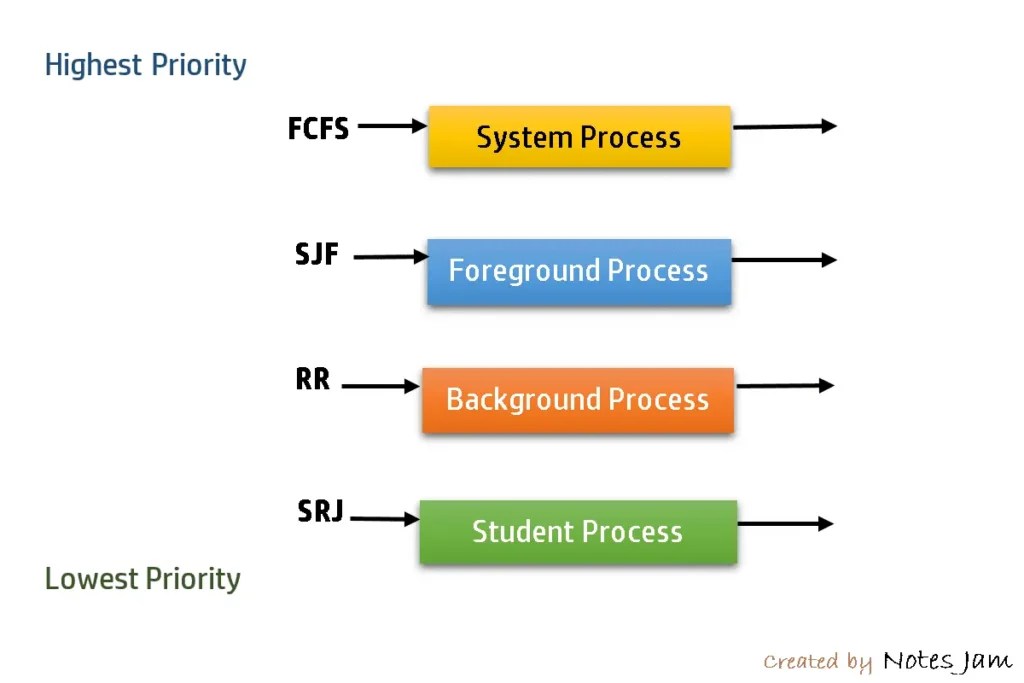 Highest Priority

FCFS
System Process

SJF
Foreground Process

RR
Background Process

SRJ
Student Process

Lowest Priority

Created by Notes Jam